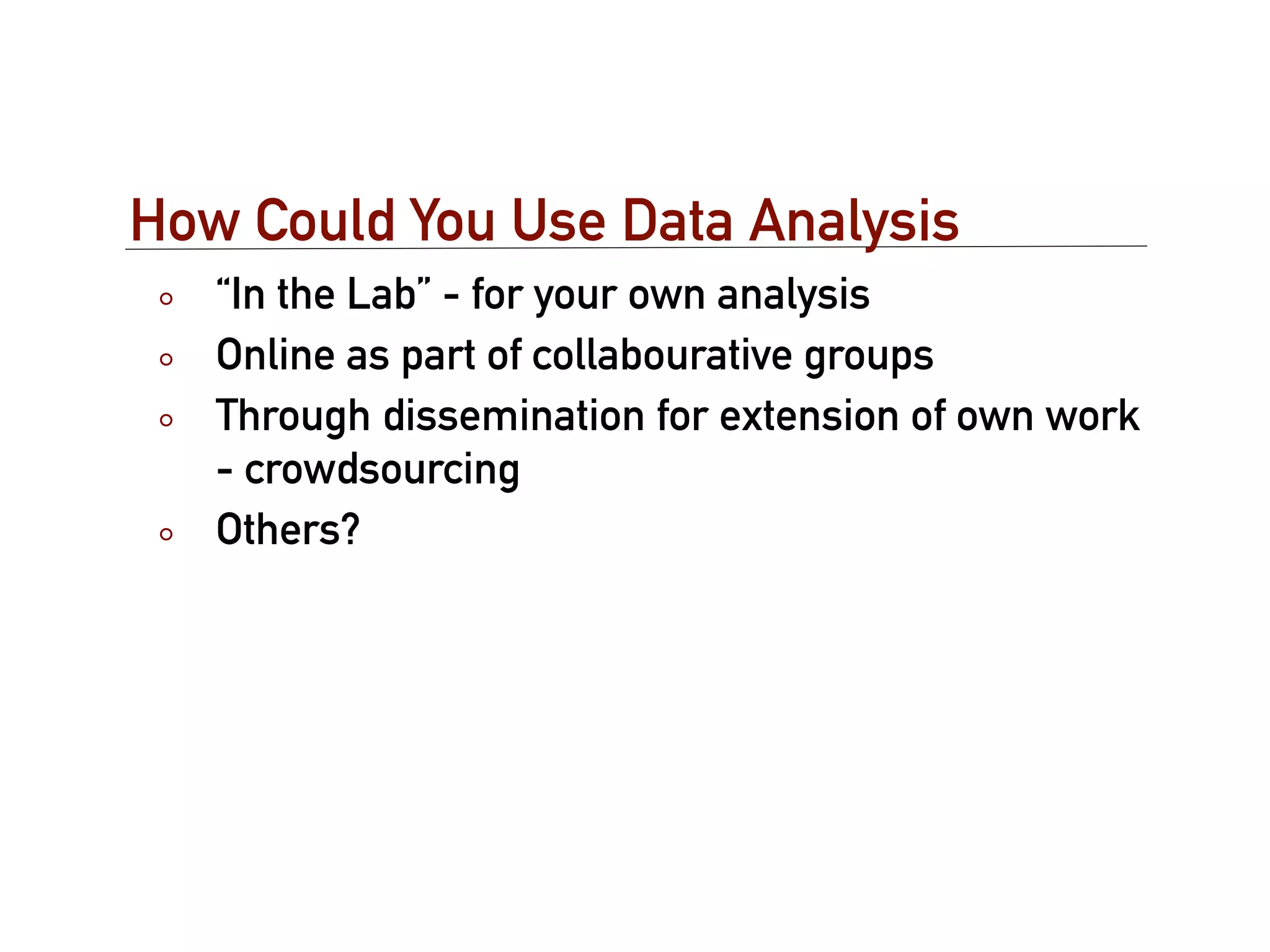 How Could You Use Data Analysis

◦ “In the Lab” - for your own analysis
◦ Online as part of collabourative groups
◦ Through dissemination for extension of own work - crowdsourcing
◦ Others?